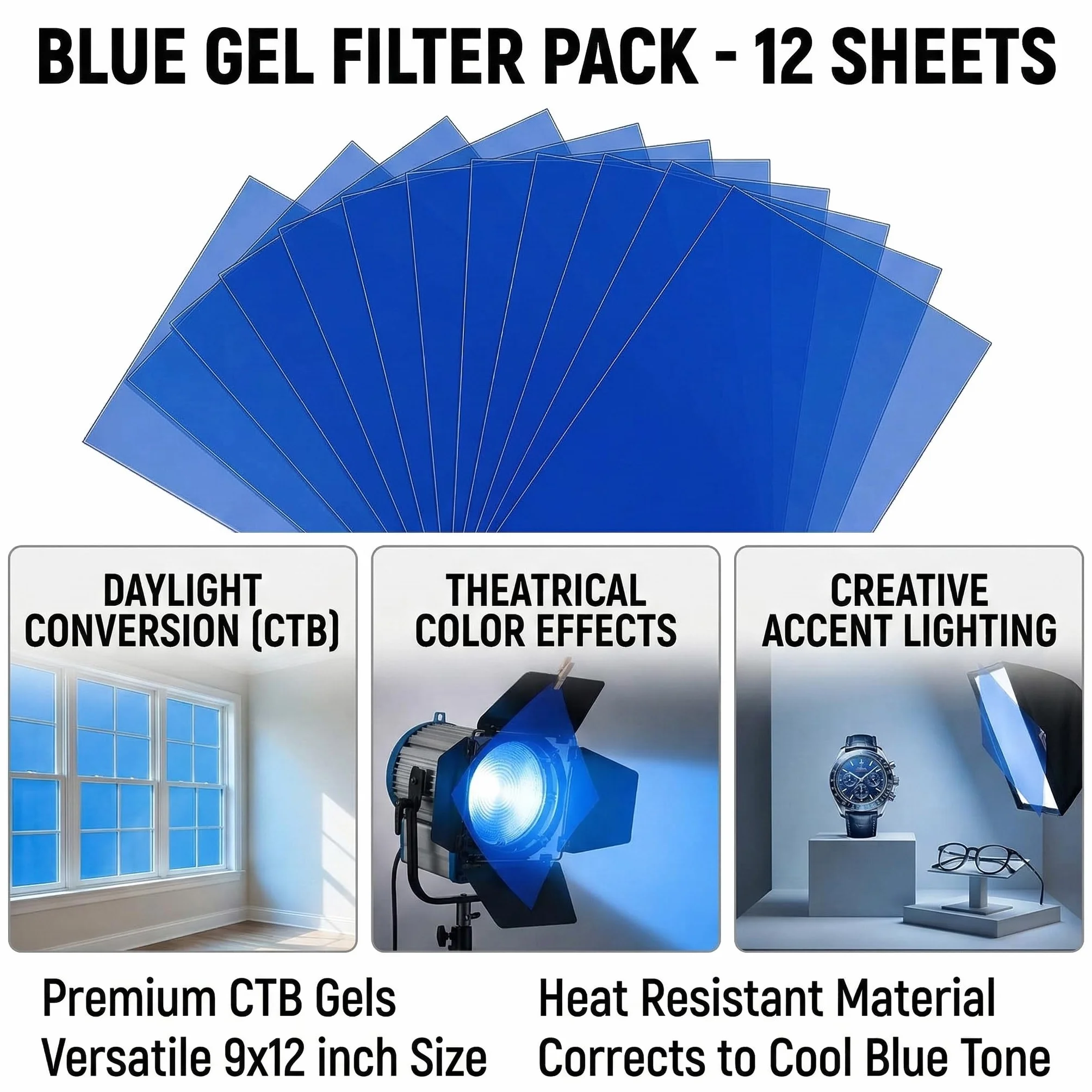 BLUE GEL FILTER PACK - 12 SHEETS

DAYLIGHT CONVERSION (CTB)

THEATRICAL COLOR EFFECTS

CREATIVE ACCENT LIGHTING

Premium CTB Gels
Versatile 9x12 inch Size

Heat Resistant Material
Corrects to Cool Blue Tone